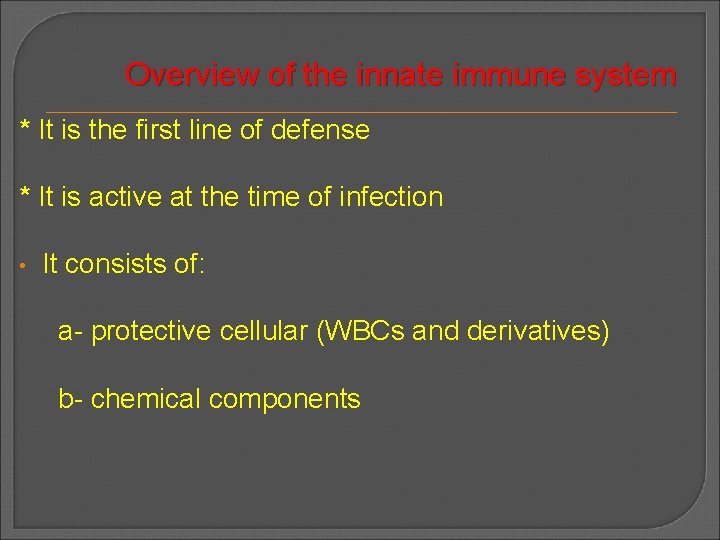 Overview of the innate immune system

* It is the first line of defense

* It is active at the time of infection

• It consists of:

a- protective cellular (WBCs and derivatives)

b- chemical components